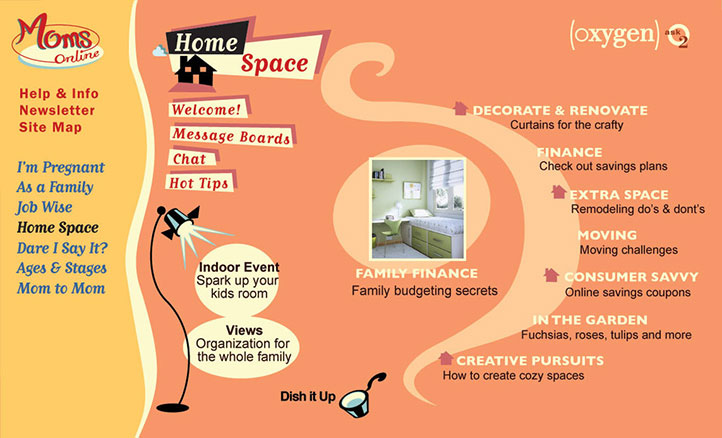 Moms Online

Help & Info
Newsletter
Site Map

I'm Pregnant
As a Family
Job Wise
Home Space
Dare I Say It?
Ages & Stages
Mom to Mom

Home Space

Welcome!
Message Boards
Chat
Hot Tips

Indoor Event
Spark up your kids room

Views
Organization for the whole family

Dish it Up

FAMILY FINANCE
Family budgeting secrets

(oxygen) ask 2

DECORATE & RENOVATE
Curtains for the crafty

FINANCE
Check out savings plans

EXTRA SPACE
Remodeling do's & dont's

MOVING
Moving challenges

CONSUMER SAVVY
Online savings coupons

IN THE GARDEN
Fuchsias, roses, tulips and more

CREATIVE PURSUITS
How to create cozy spaces